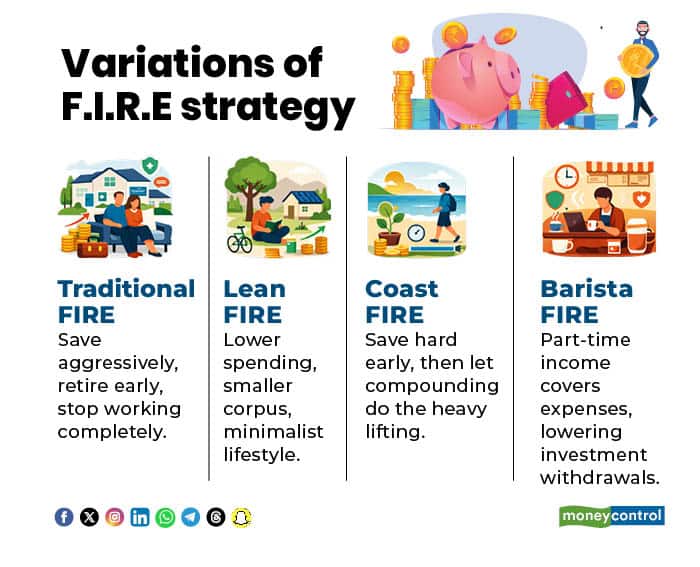 Variations of F.I.R.E strategy

Traditional FIRE
Save aggressively, retire early, stop working completely.

Lean FIRE
Lower spending, smaller corpus, minimalist lifestyle.

Coast FIRE
Save hard early, then let compounding do the heavy lifting.

Barista FIRE
Part-time income covers expenses, lowering investment withdrawals.

moneycontrol